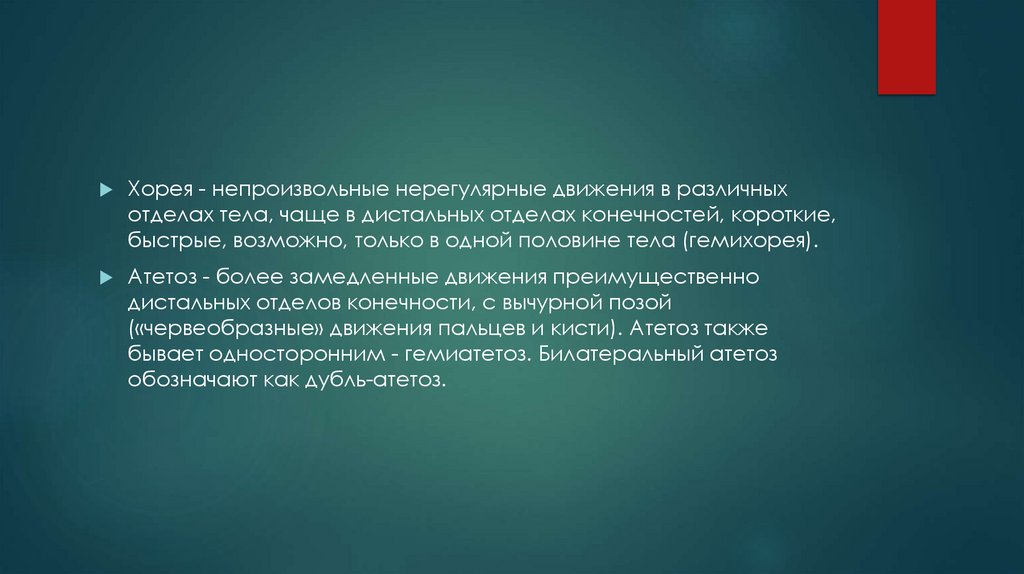 Хорея - непроизвольные нерегулярные движения в различных отделах тела, чаще в дистальных отделах конечностей, короткие, быстрые, возможно, только в одной половине тела (гемихорея).

Атетоз - более замедленные движения преимущественно дистальных отделов конечности, с вычурной позой («червеобразные» движения пальцев и кисти). Атетоз также бывает односторонним - гемиатетоз. Билатеральный атетоз обозначают как дубль-атетоз.